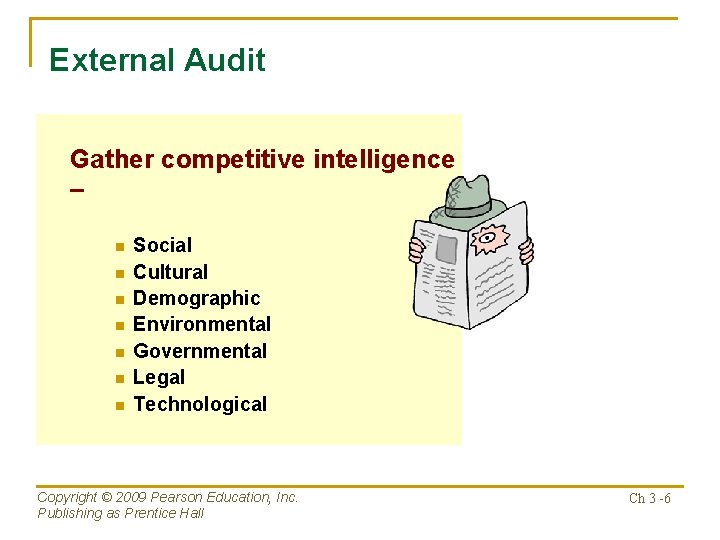 External Audit

Gather competitive intelligence –

- Social
- Cultural
- Demographic
- Environmental
- Governmental
- Legal
- Technological

Copyright © 2009 Pearson Education, Inc.
Publishing as Prentice Hall

Ch 3 -6